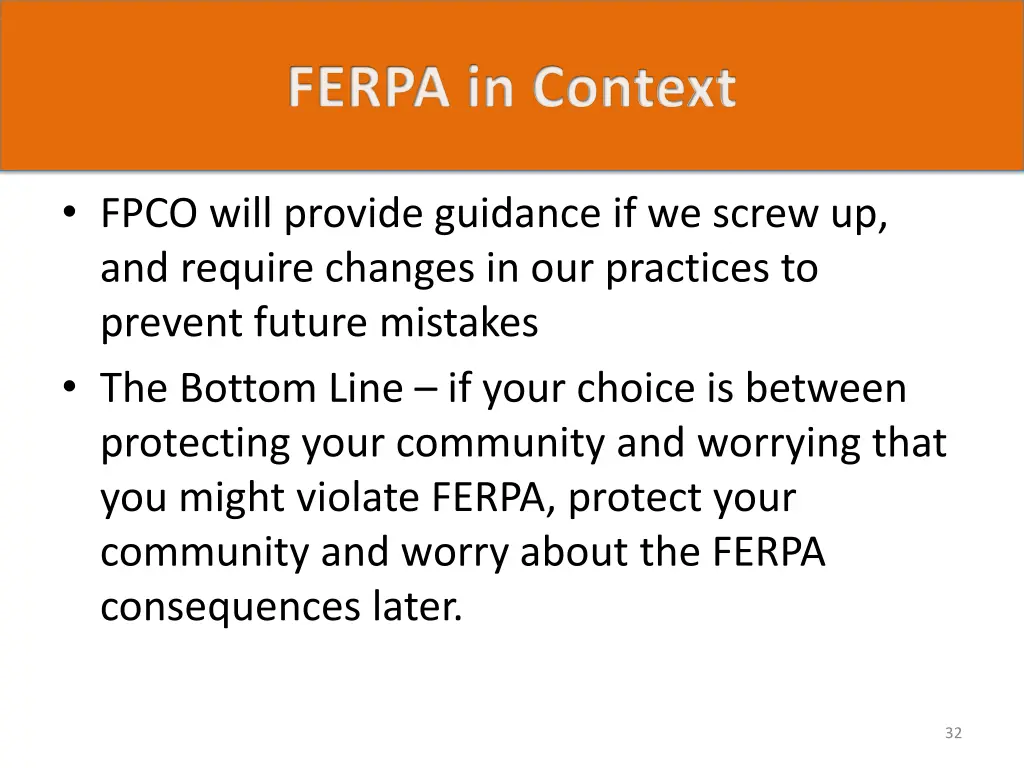 FERPA in Context

• FPCO will provide guidance if we screw up, and require changes in our practices to prevent future mistakes
• The Bottom Line – if your choice is between protecting your community and worrying that you might violate FERPA, protect your community and worry about the FERPA consequences later.

32